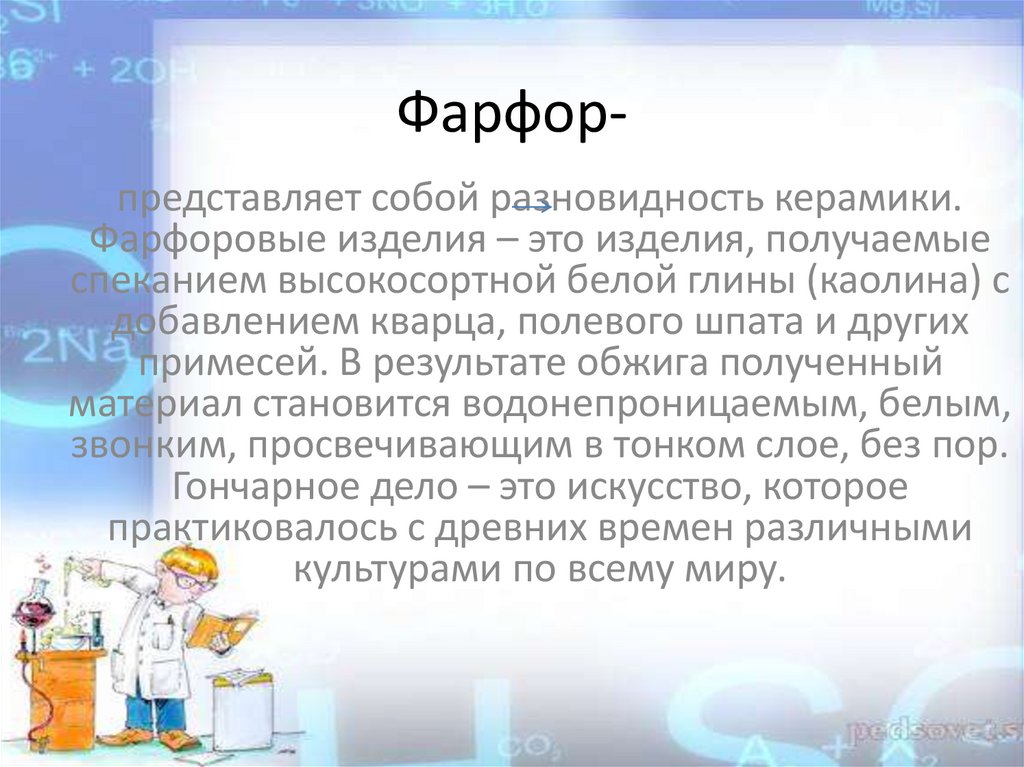 Фарфор-

представляет собой разновидность керамики. Фарфоровые изделия – это изделия, получаемые спеканием высокосортной белой глины (каолина) с добавлением кварца, полевого шпата и других примесей. В результате обжига полученный материал становится водонепроницаемым, белым, звонким, просвечивающим в тонком слое, без пор. Гончарное дело – это искусство, которое практиковалось с древних времен различными культурами по всему миру.

pedsovet.s